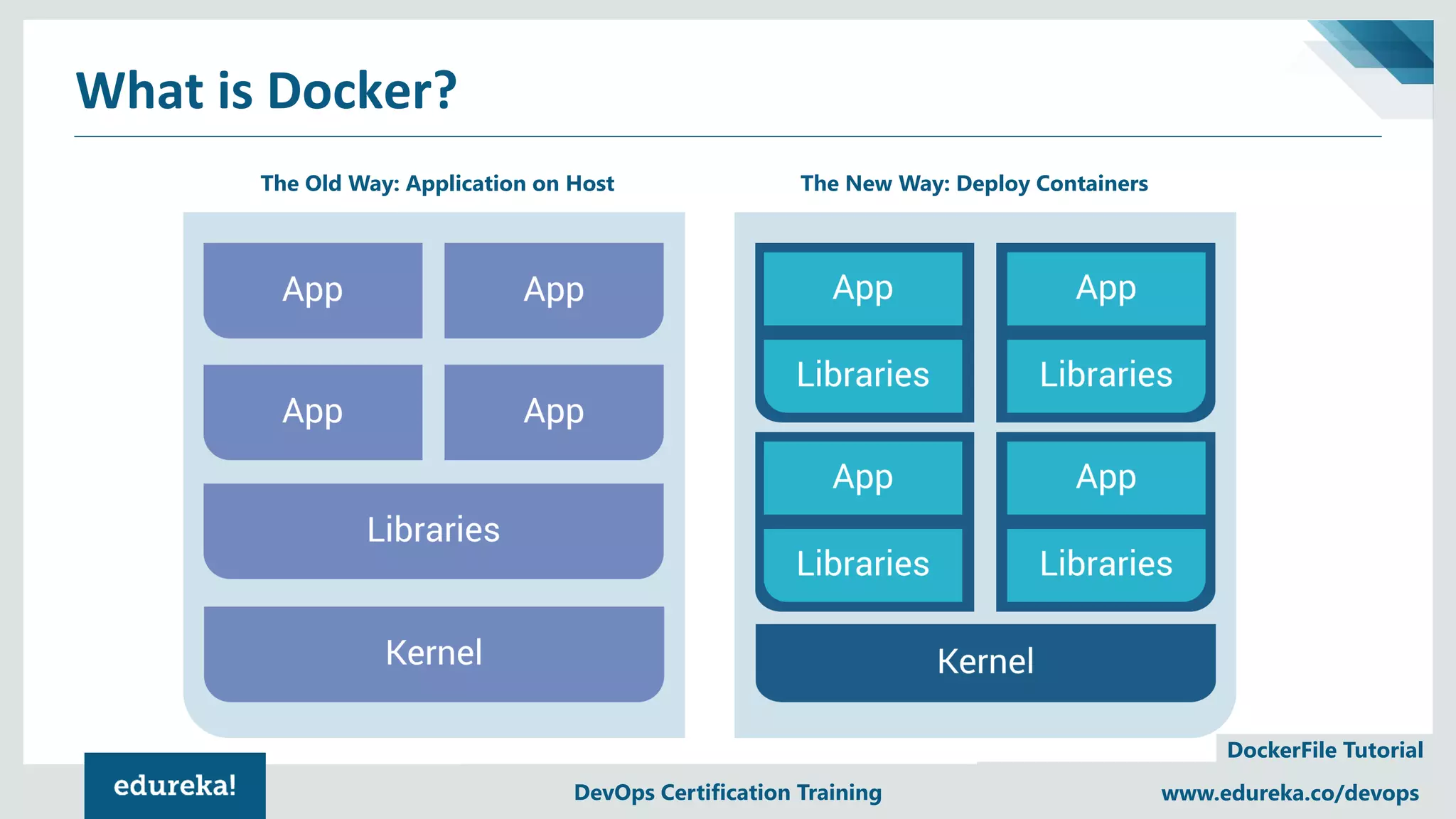 What is Docker?

The Old Way: Application on Host

App
App
App
App
Libraries
Kernel

The New Way: Deploy Containers

App
Libraries
App
Libraries
App
Libraries
App
Libraries
Kernel

DockerFile Tutorial

edureka!

DevOps Certification Training

www.edureka.co/devops